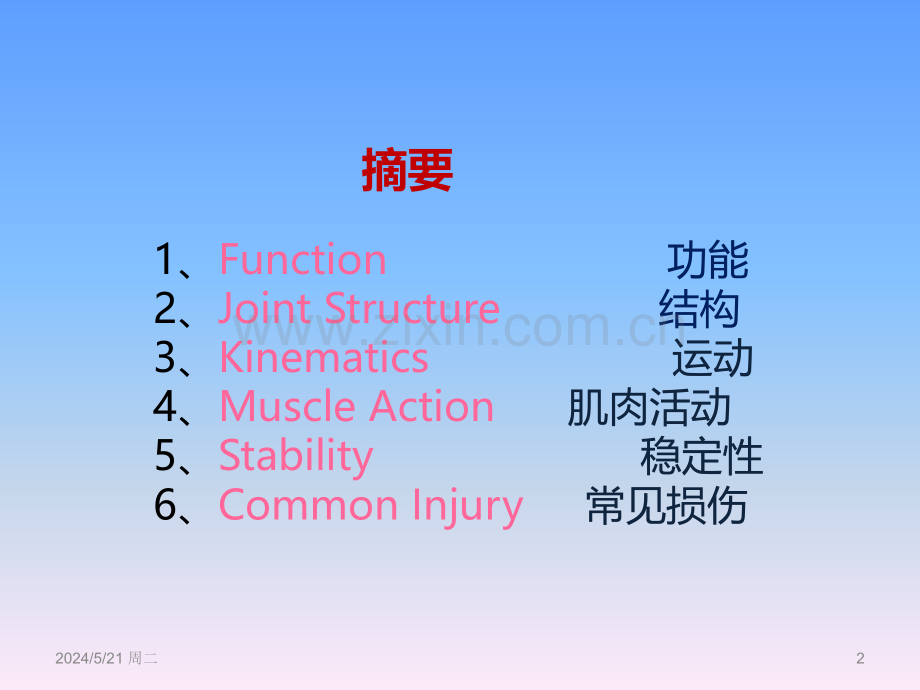 摘要

1、Function 功能
2、Joint Structure 结构
3、Kinematics 运动
4、Muscle Action 肌肉活动
5、Stability 稳定性
6、Common Injury 常见损伤

www.zixin.com.cn

2024/5/21 周二

2